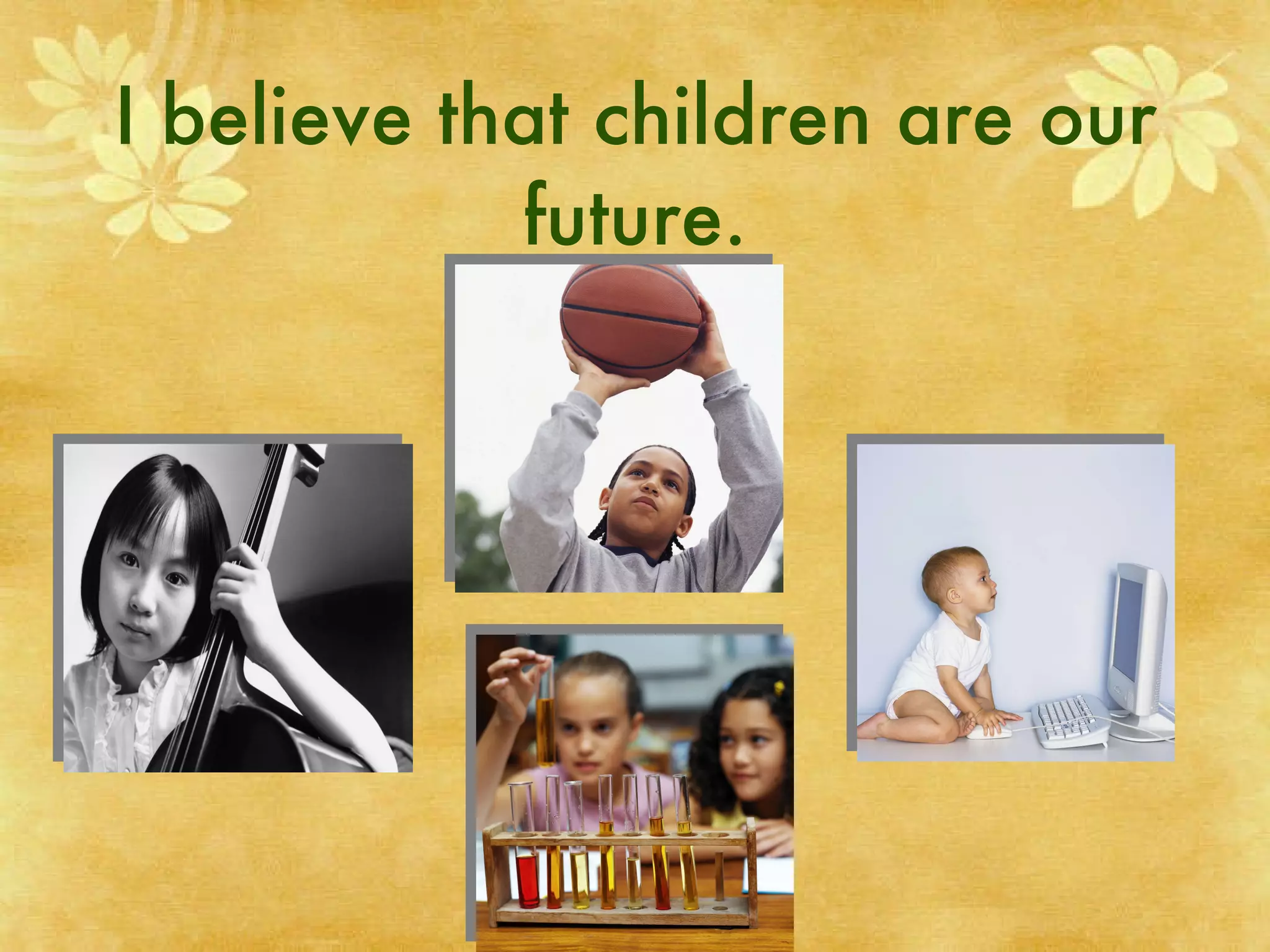 I believe that children are our future.